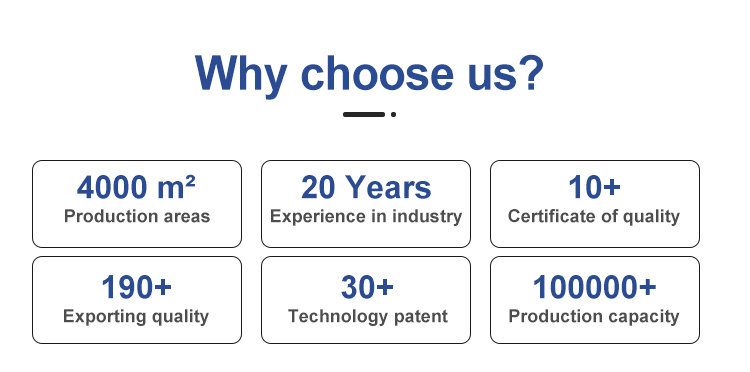 Why choose us?

4000 m²
Production areas

20 Years
Experience in industry

10+
Certificate of quality

190+
Exporting quality

30+
Technology patent

100000+
Production capacity